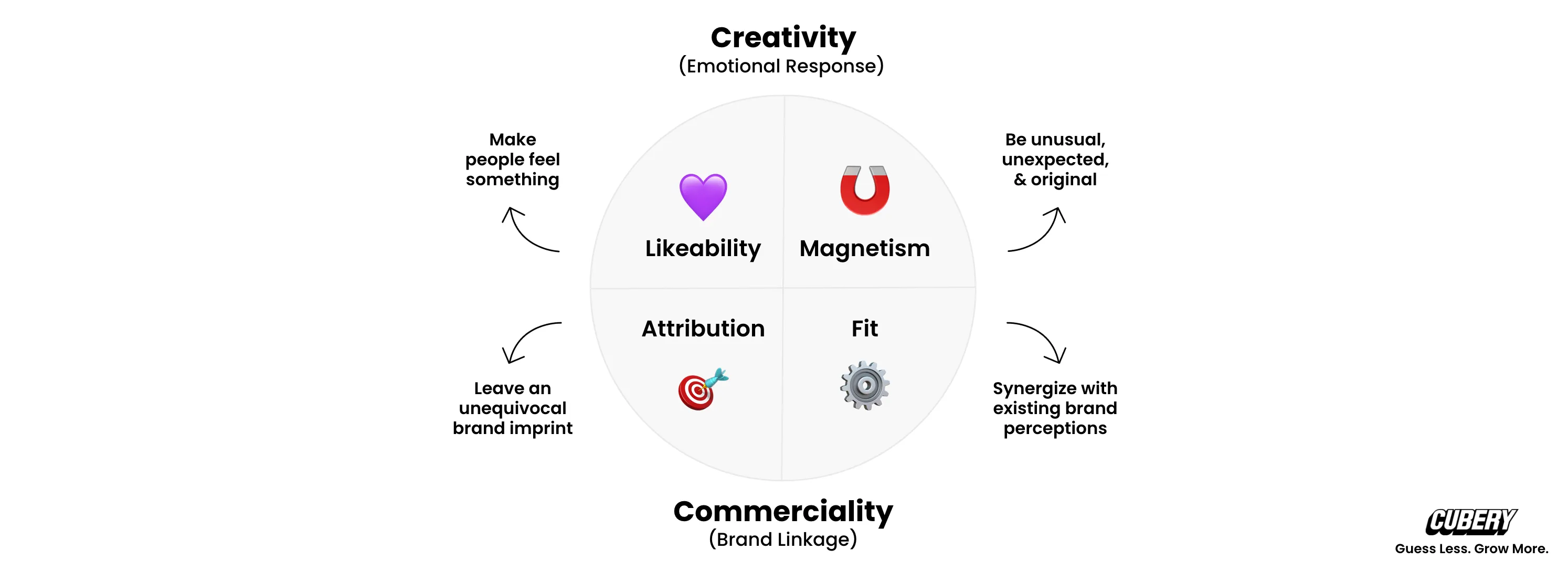 Creativity
(Emotional Response)

Make people feel something

Be unusual, unexpected, & original

Likeability

Magnetism

Attribution

Fit

Leave an unequivocal brand imprint

Synergize with existing brand perceptions

Commerciality
(Brand Linkage)

CUBERY
Guess Less. Grow More.